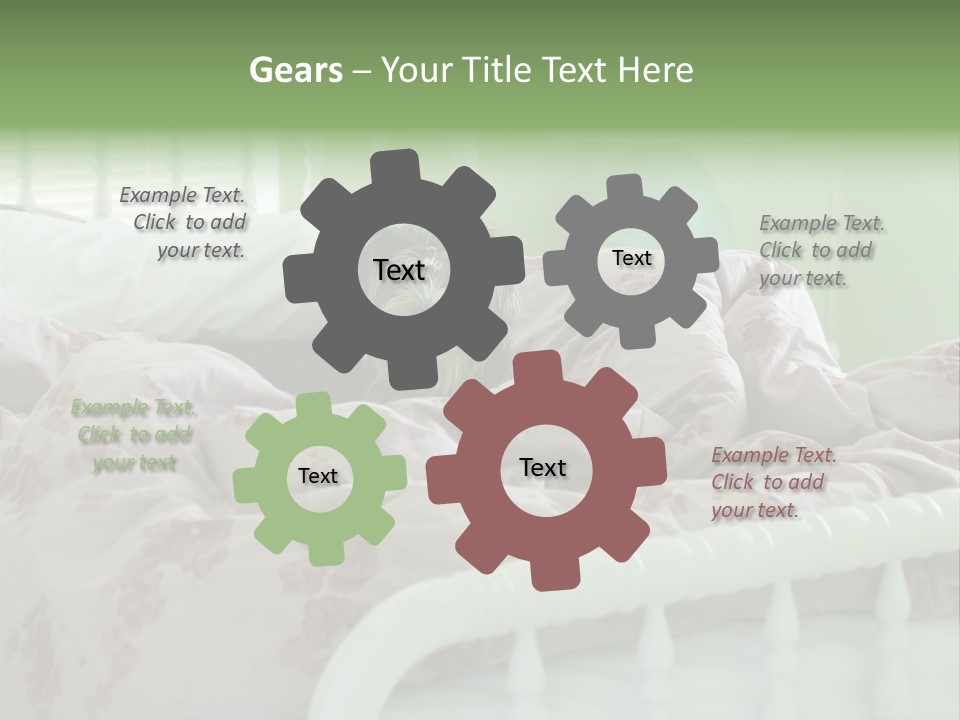 Gears – Your Title Text Here

Example Text. Click to add your text.

Text

Text

Example Text. Click to add your text.

Example Text. Click to add your text

Text

Text

Example Text. Click to add your text.